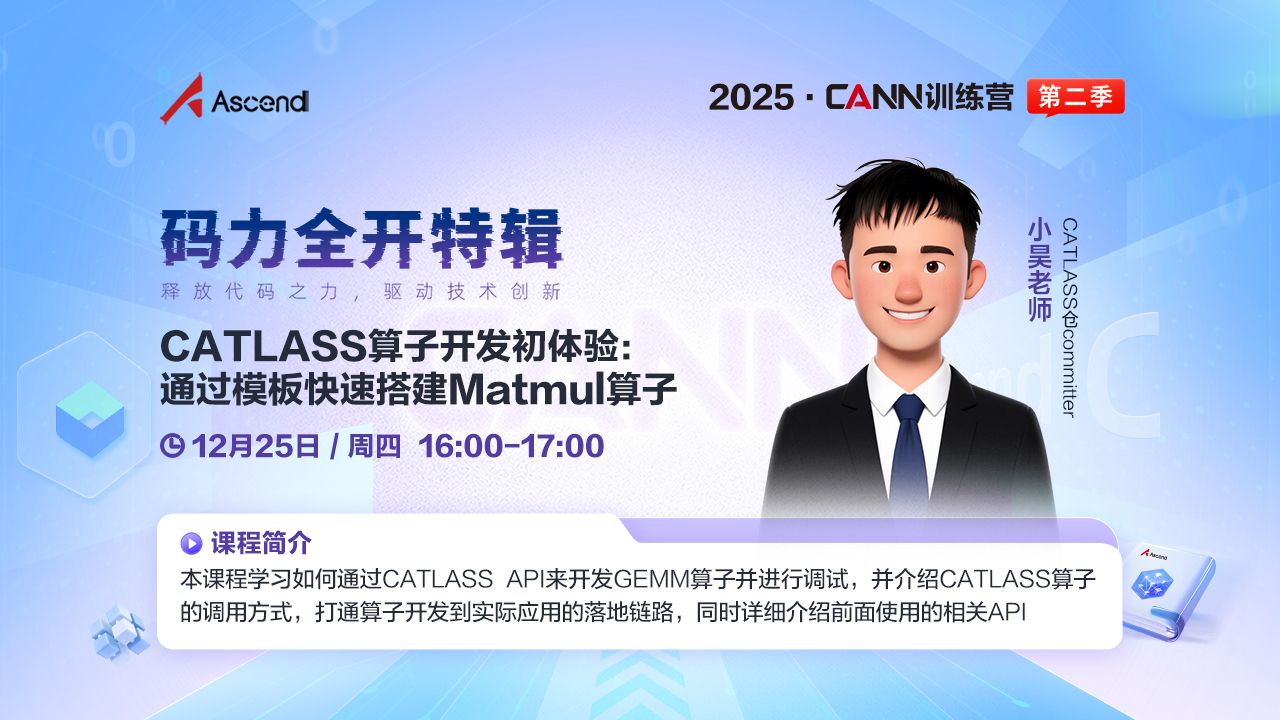 Ascend

2025 · CANN训练营 第二季

码力全开特辑

释放代码之力，驱动技术创新

CATLASS算子开发初体验：
通过模板快速搭建Matmul算子

12月25日 / 周四 16:00-17:00

小昊老师

CATLASS仓committer

课程简介

本课程学习如何通过CATLASS API来开发GEMM算子并进行调试，并介绍CATLASS算子的调用方式，打通算子开发到实际应用的落地链路，同时详细介绍前面使用的相关API

Ascend